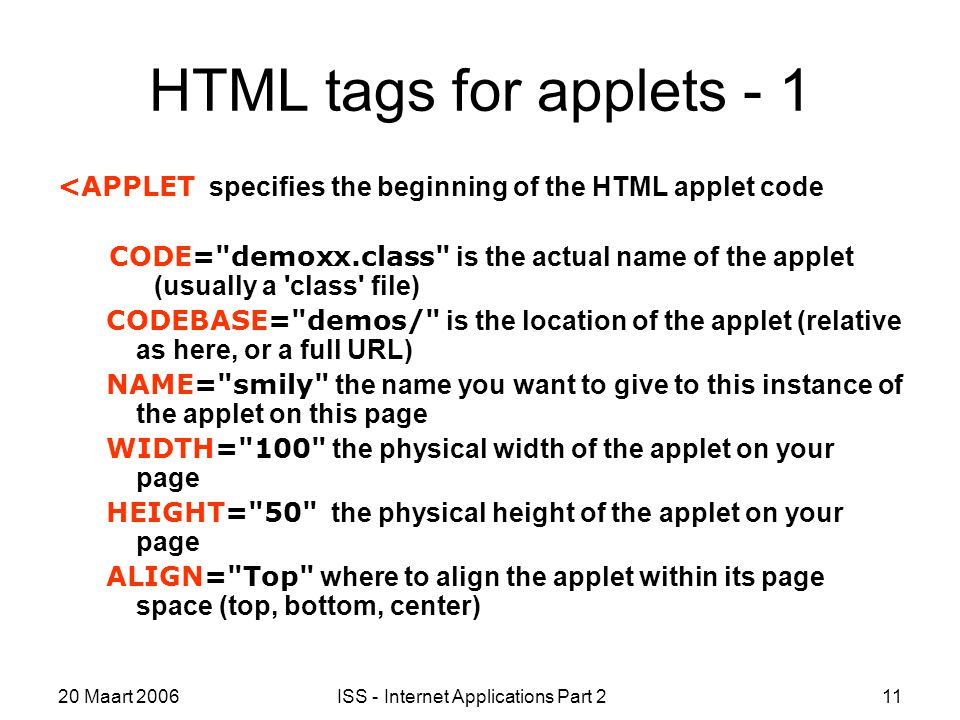 HTML tags for applets - 1

<APPLET specifies the beginning of the HTML applet code

CODE="demoxx.class" is the actual name of the applet (usually a 'class' file)

CODEBASE="demos/" is the location of the applet (relative as here, or a full URL)

NAME="smily" the name you want to give to this instance of the applet on this page

WIDTH="100" the physical width of the applet on your page

HEIGHT="50" the physical height of the applet on your page

ALIGN="Top" where to align the applet within its page space (top, bottom, center)

20 Maart 2006

ISS - Internet Applications Part 2

11